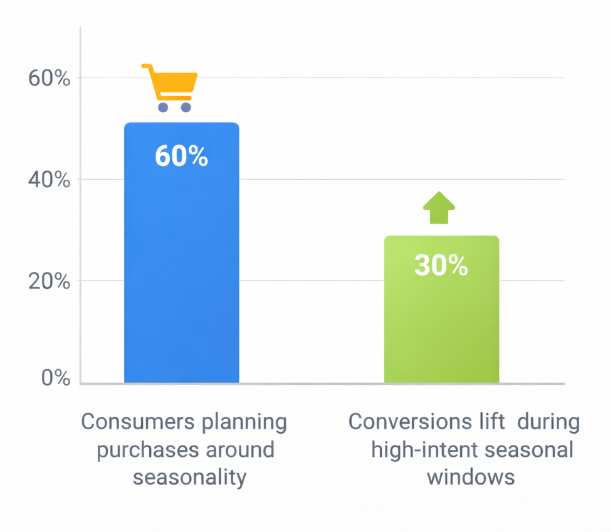 60%
40%
20%
0%

60%

30%

Consumers planning purchases around seasonality

Conversions lift during high-intent seasonal windows